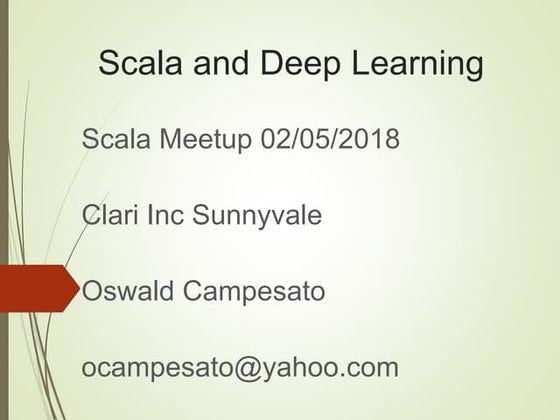 Scala and Deep Learning

Scala Meetup 02/05/2018

Clari Inc Sunnyvale

Oswald Campesato

ocampesato@yahoo.com